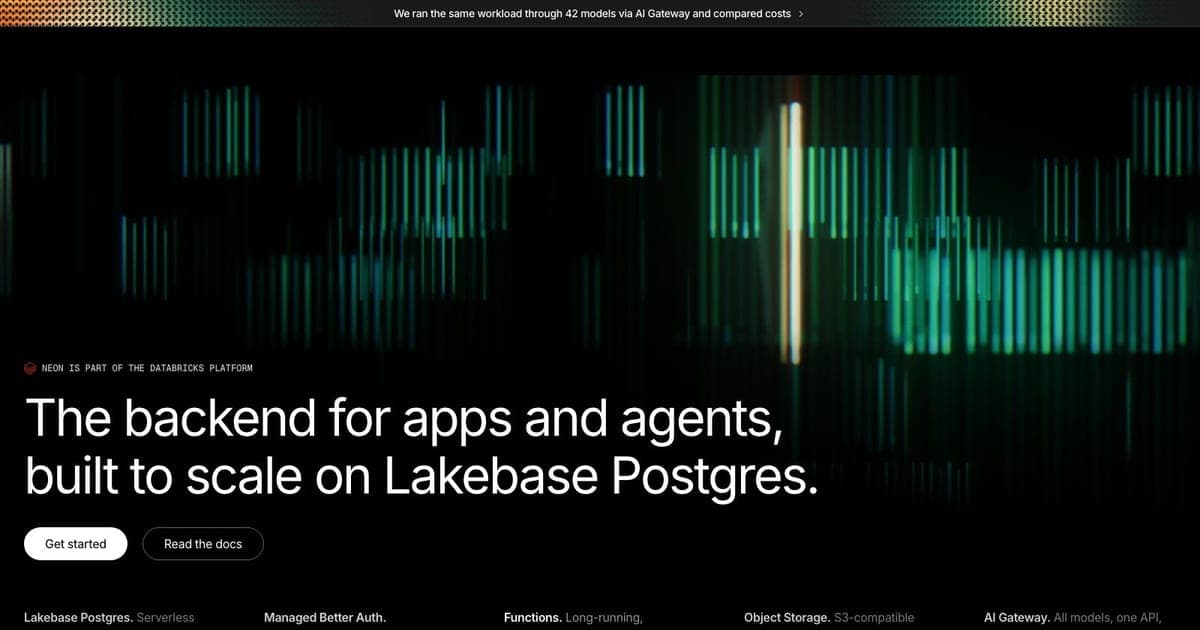 We ran the same workload through 42 models via AI Gateway and compared costs >

NEON IS PART OF THE DATABRICKS PLATFORM

The backend for apps and agents, built to scale on Lakebase Postgres.

Get started

Read the docs

Lakebase Postgres. Serverless

Managed Better Auth.

Functions. Long-running,

Object Storage. S3-compatible

AI Gateway. All models, one API,